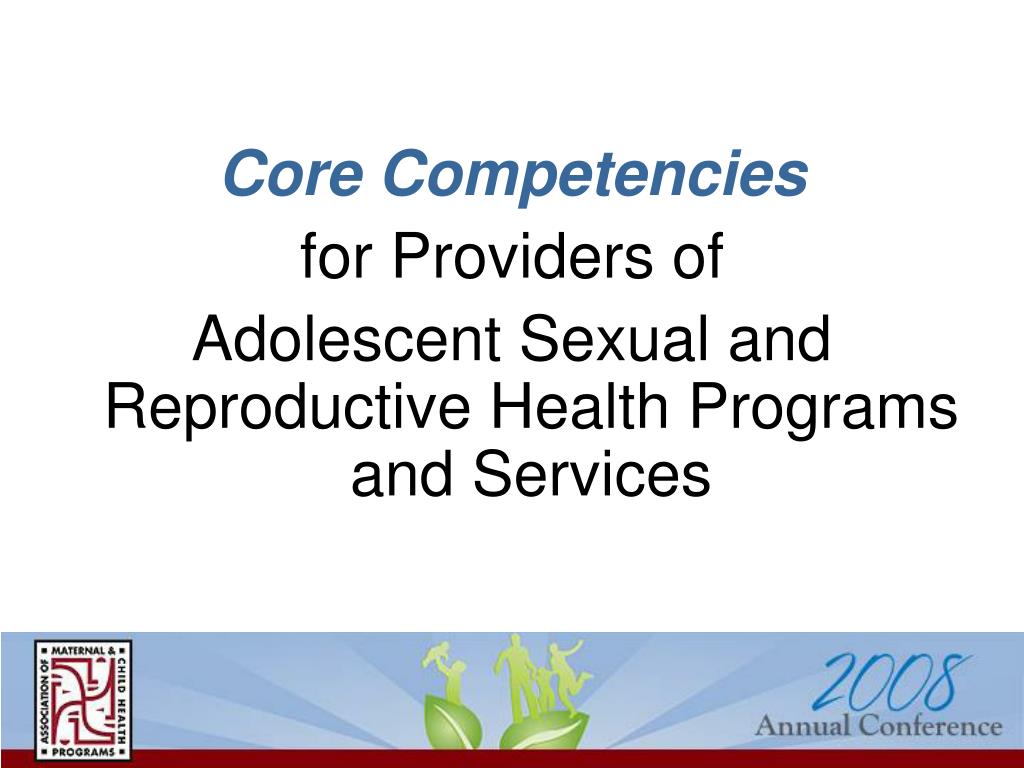 Core Competencies
for Providers of
Adolescent Sexual and Reproductive Health Programs and Services

ASSOCIATION OF MATERNAL & CHILD HEALTH PROGRAMS

2008
Annual Conference